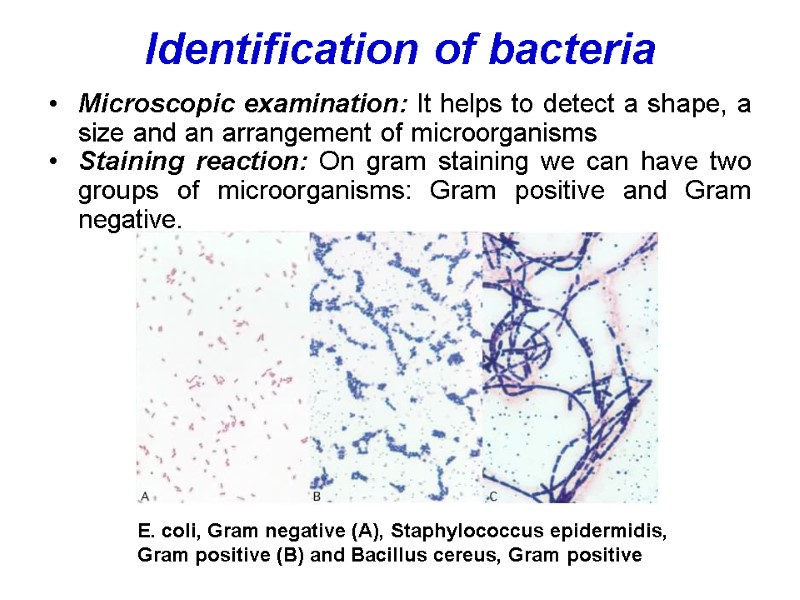 Identification of bacteria

• Microscopic examination: It helps to detect a shape, a size and an arrangement of microorganisms
• Staining reaction: On gram staining we can have two groups of microorganisms: Gram positive and Gram negative.

A
B
C

E. coli, Gram negative (A), Staphylococcus epidermidis, Gram positive (B) and Bacillus cereus, Gram positive